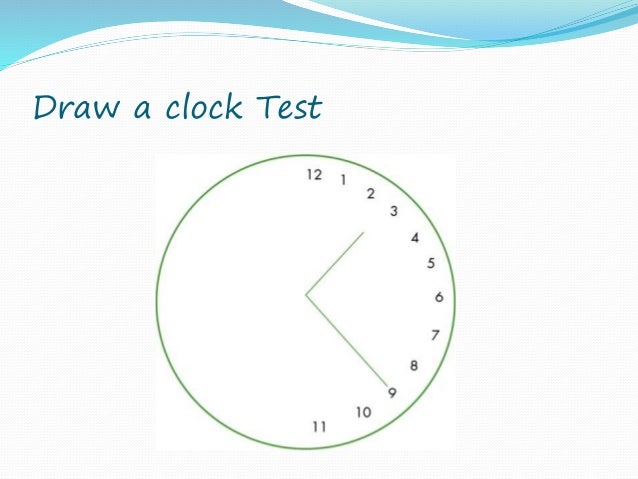 Draw a clock Test

12
1
2
3
4
5
6
7
8
9
10
11